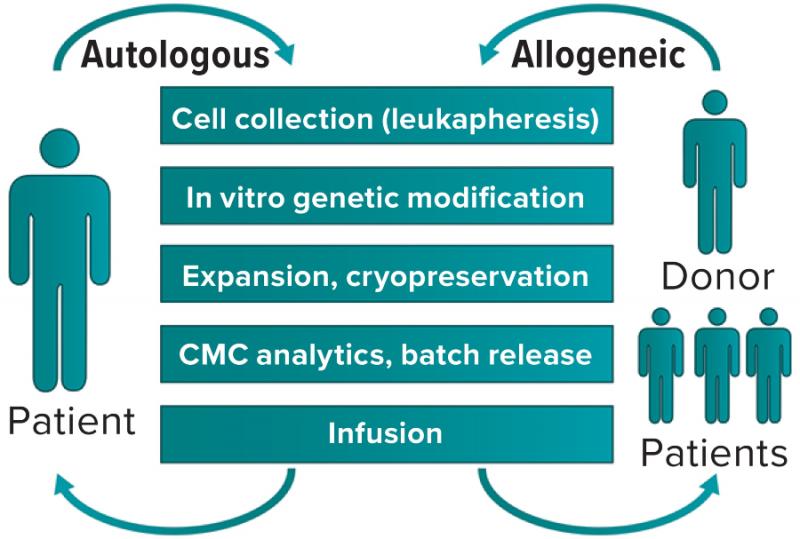 Autologous

Allogeneic

Cell collection (leukapheresis)

In vitro genetic modification

Expansion, cryopreservation

CMC analytics, batch release

Infusion

Patient

Donor

Patients